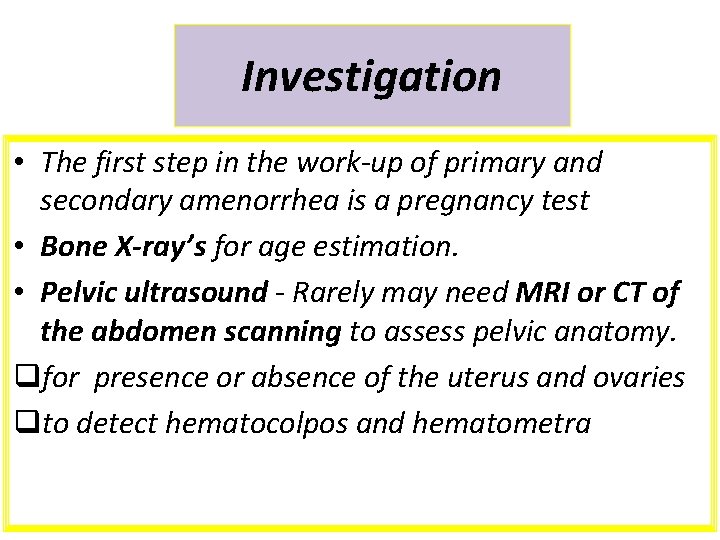 Investigation

• The first step in the work-up of primary and secondary amenorrhea is a pregnancy test

• Bone X-ray's for age estimation.

• Pelvic ultrasound - Rarely may need MRI or CT of the abdomen scanning to assess pelvic anatomy.

❑for presence or absence of the uterus and ovaries

❑to detect hematocolpos and hematometra